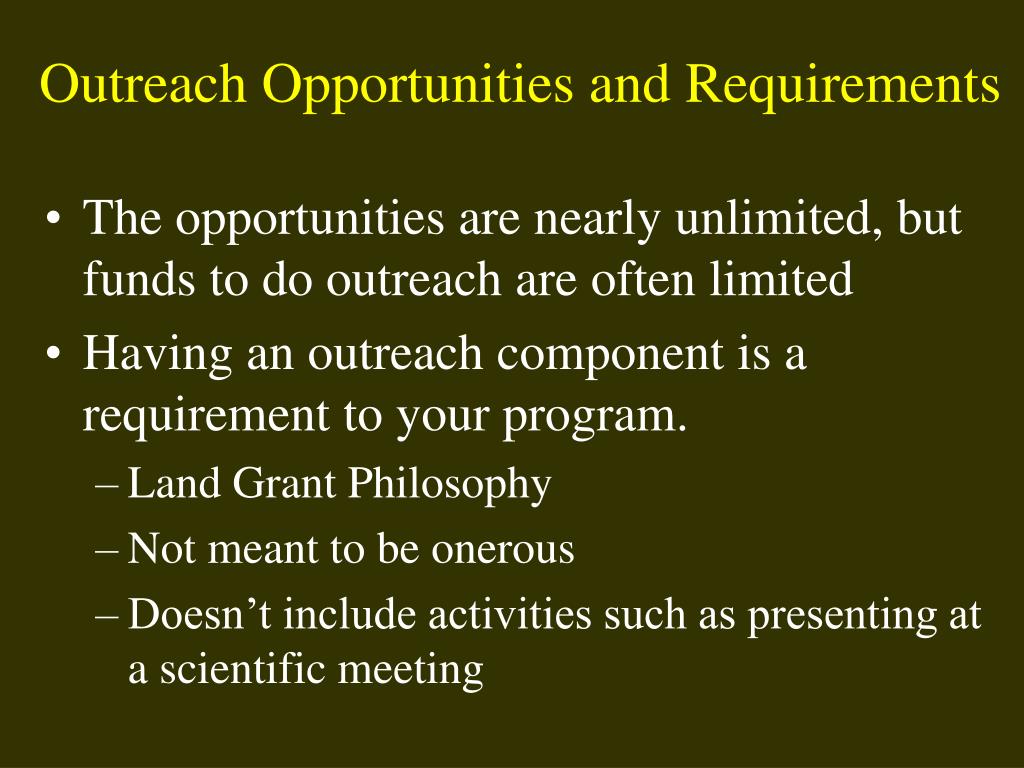 Outreach Opportunities and Requirements

• The opportunities are nearly unlimited, but funds to do outreach are often limited
• Having an outreach component is a requirement to your program.
– Land Grant Philosophy
– Not meant to be onerous
– Doesn’t include activities such as presenting at a scientific meeting